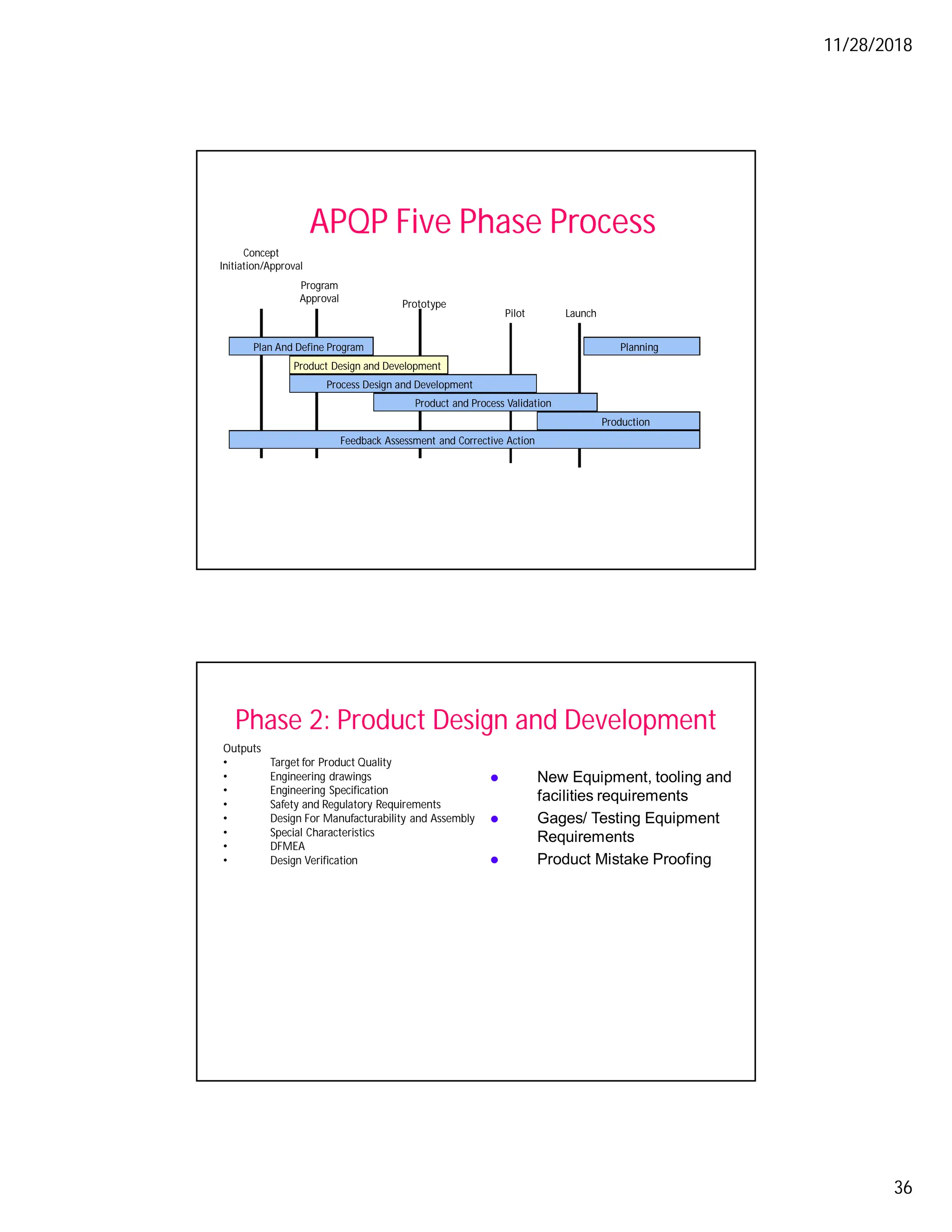 11/28/2018

APQP Five Phase Process

Concept Initiation/Approval

Program Approval

Prototype

Pilot

Launch

Plan And Define Program

Planning

Product Design and Development

Process Design and Development

Product and Process Validation

Production

Feedback Assessment and Corrective Action

Phase 2: Product Design and Development

Outputs
• Target for Product Quality
• Engineering drawings
• Engineering Specification
• Safety and Regulatory Requirements
• Design For Manufacturability and Assembly
• Special Characteristics
• DFMEA
• Design Verification

• New Equipment, tooling and facilities requirements
• Gages/ Testing Equipment Requirements
• Product Mistake Proofing

36